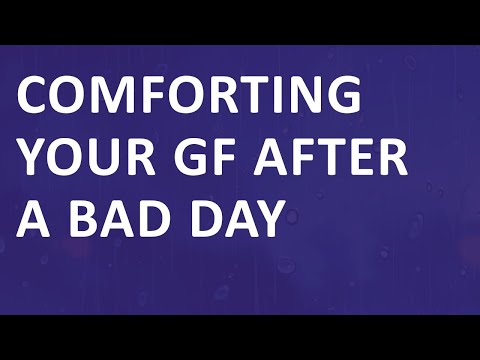 COMFORTING YOUR GF AFTER A BAD DAY